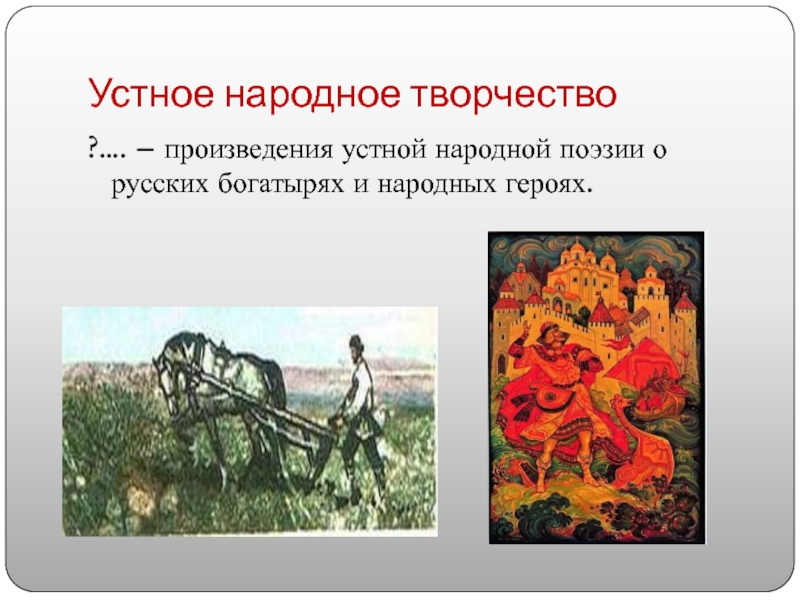 Устное народное творчество

?…. – произведения устной народной поэзии о русских богатырях и народных героях.